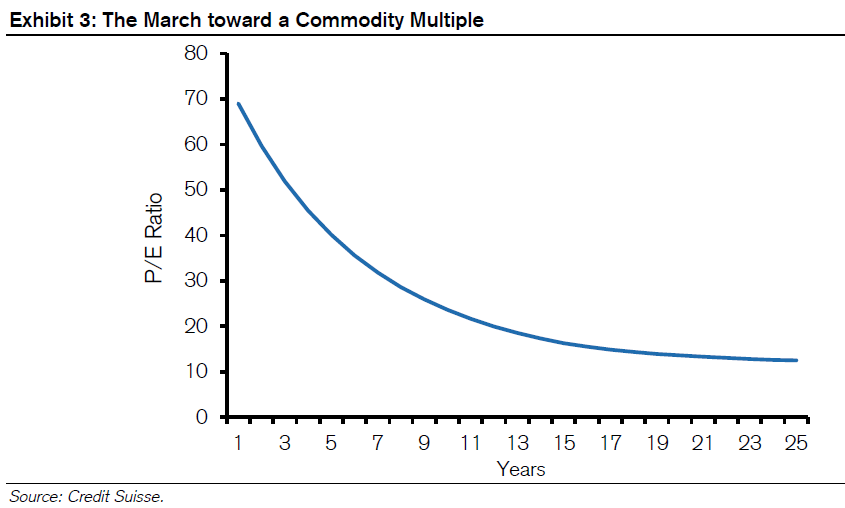 Exhibit 3: The March toward a Commodity Multiple

80
70
60
50
40
30
20
10
0

P/E Ratio

1 3 5 7 9 11 13 15 17 19 21 23 25

Years

Source: Credit Suisse.